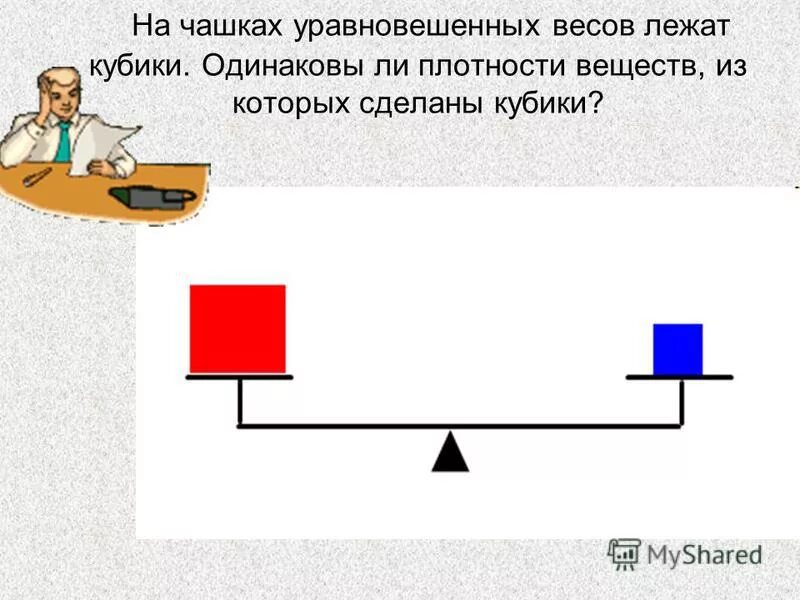 На чашках уравновешенных весов лежат кубики. Одинаковы ли плотности веществ, из которых сделаны кубики?

MyShared